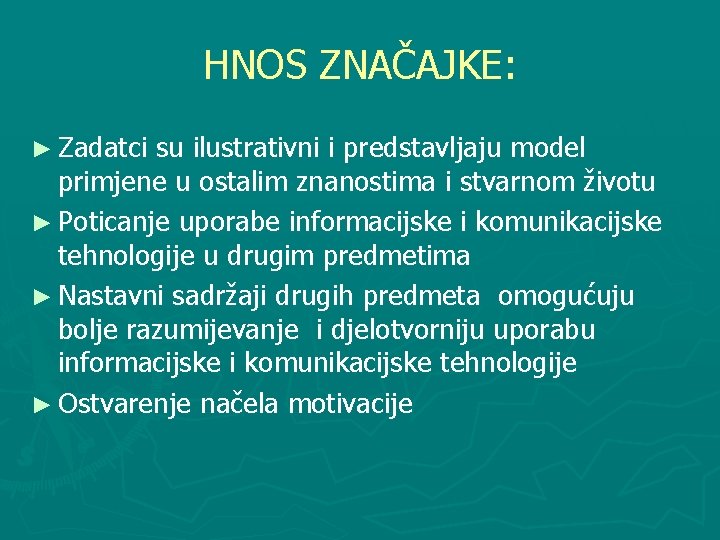 HNOS ZNAČAJKE:

► Zadatci su ilustrativni i predstavljaju model primjene u ostalim znanostima i stvarnom životu

► Poticanje uporabe informacijske i komunikacijske tehnologije u drugim predmetima

► Nastavni sadržaji drugih predmeta omogućuju bolje razumijevanje i djelotvorniju uporabu informacijske i komunikacijske tehnologije

► Ostvarenje načela motivacije